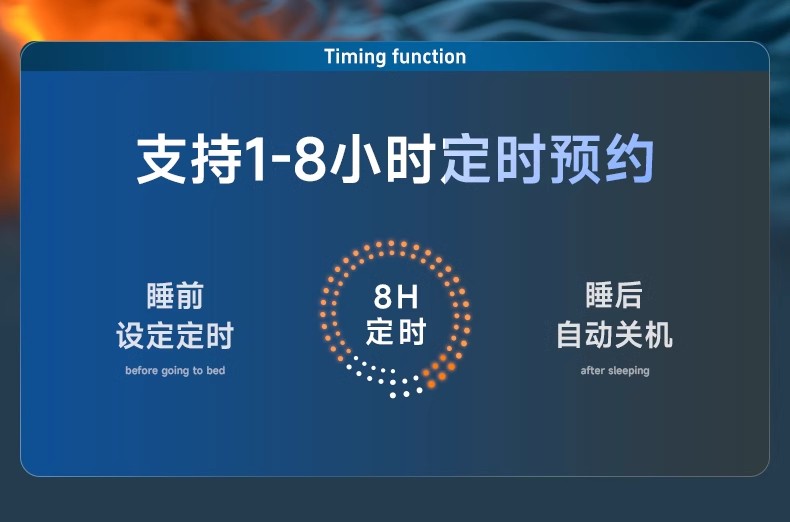 Timing function

支持1-8小时定时预约

睡前
设定定时
before going to bed

8H
定时

睡后
自动关机
after sleeping